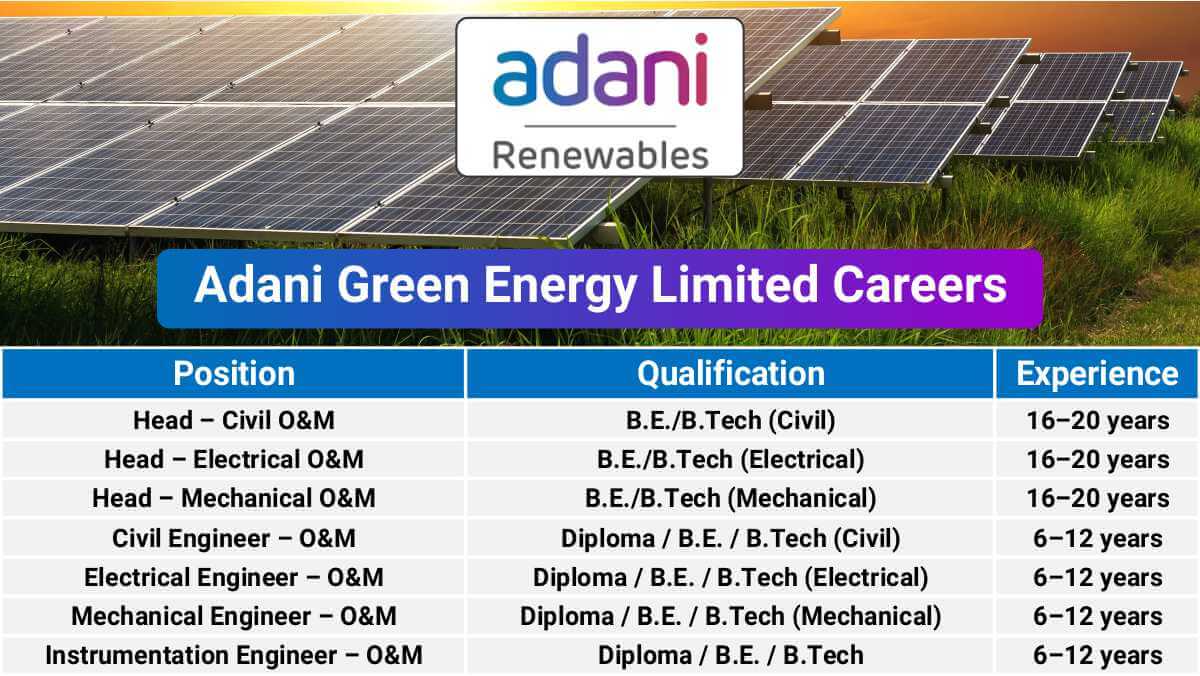 adani
Renewables

Adani Green Energy Limited Careers

| Position | Qualification | Experience |
|---|---|---|
| Head – Civil O&M | B.E./B.Tech (Civil) | 16–20 years |
| Head – Electrical O&M | B.E./B.Tech (Electrical) | 16–20 years |
| Head – Mechanical O&M | B.E./B.Tech (Mechanical) | 16–20 years |
| Civil Engineer – O&M | Diploma / B.E. / B.Tech (Civil) | 6–12 years |
| Electrical Engineer – O&M | Diploma / B.E. / B.Tech (Electrical) | 6–12 years |
| Mechanical Engineer – O&M | Diploma / B.E. / B.Tech (Mechanical) | 6–12 years |
| Instrumentation Engineer – O&M | Diploma / B.E. / B.Tech | 6–12 years |